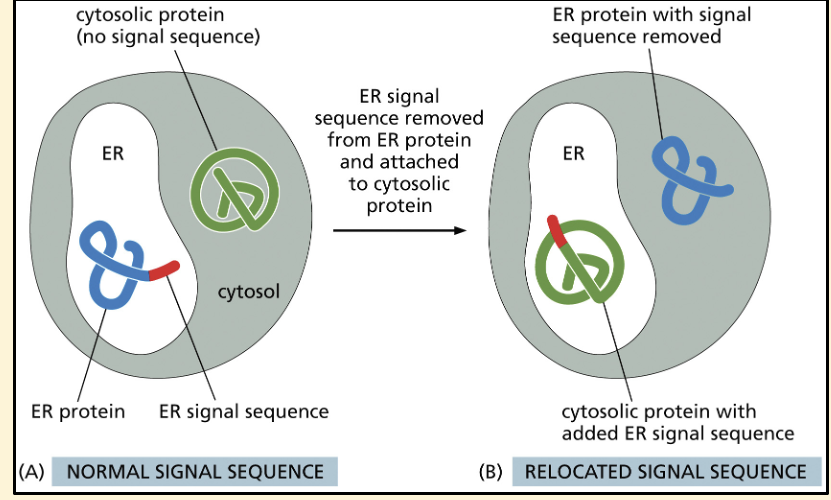 cytosolic protein (no signal sequence)

ER

cytosol

ER protein

ER signal sequence

(A) NORMAL SIGNAL SEQUENCE

ER signal sequence removed from ER protein and attached to cytosolic protein

ER protein with signal sequence removed

ER

cytosolic protein with added ER signal sequence

(B) RELOCATED SIGNAL SEQUENCE